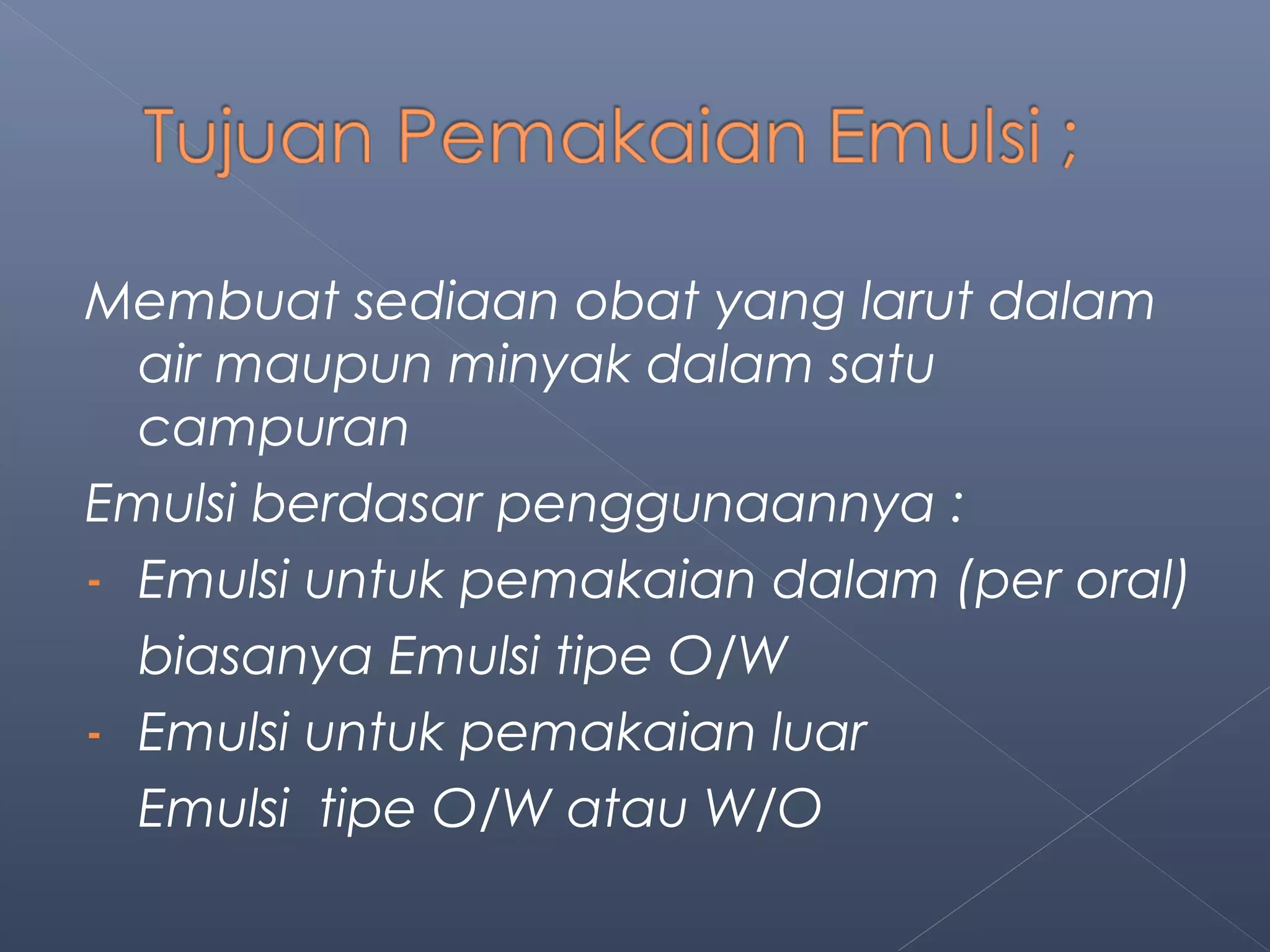 Tujuan Pemakaian Emulsi ;

Membuat sediaan obat yang larut dalam air maupun minyak dalam satu campuran

Emulsi berdasar penggunaannya :

- Emulsi untuk pemakaian dalam (per oral)
biasanya Emulsi tipe O/W

- Emulsi untuk pemakaian luar
Emulsi tipe O/W atau W/O